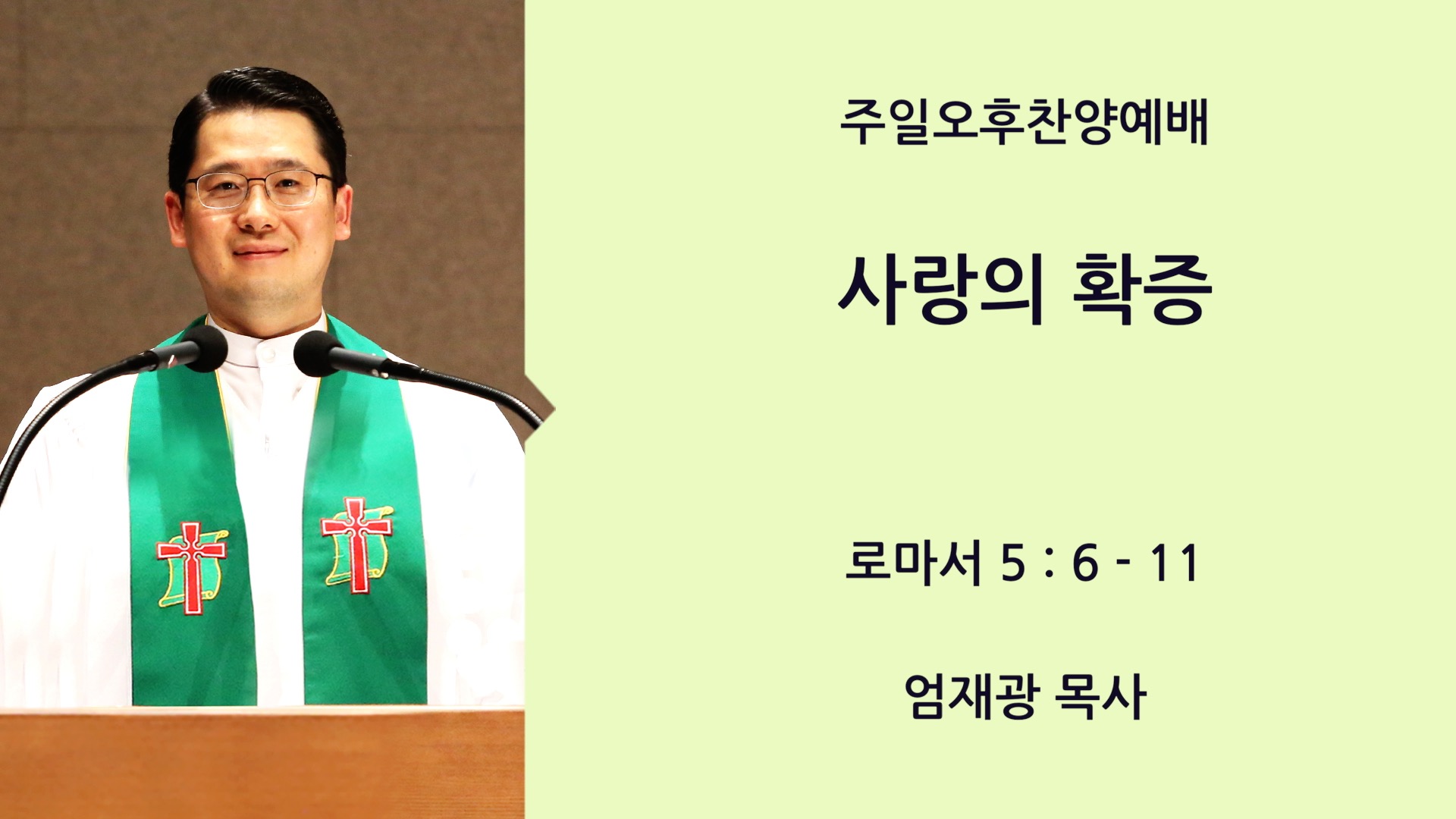 주일오후찬양예배

사랑의 확증

로마서 5 : 6 - 11

엄재광 목사